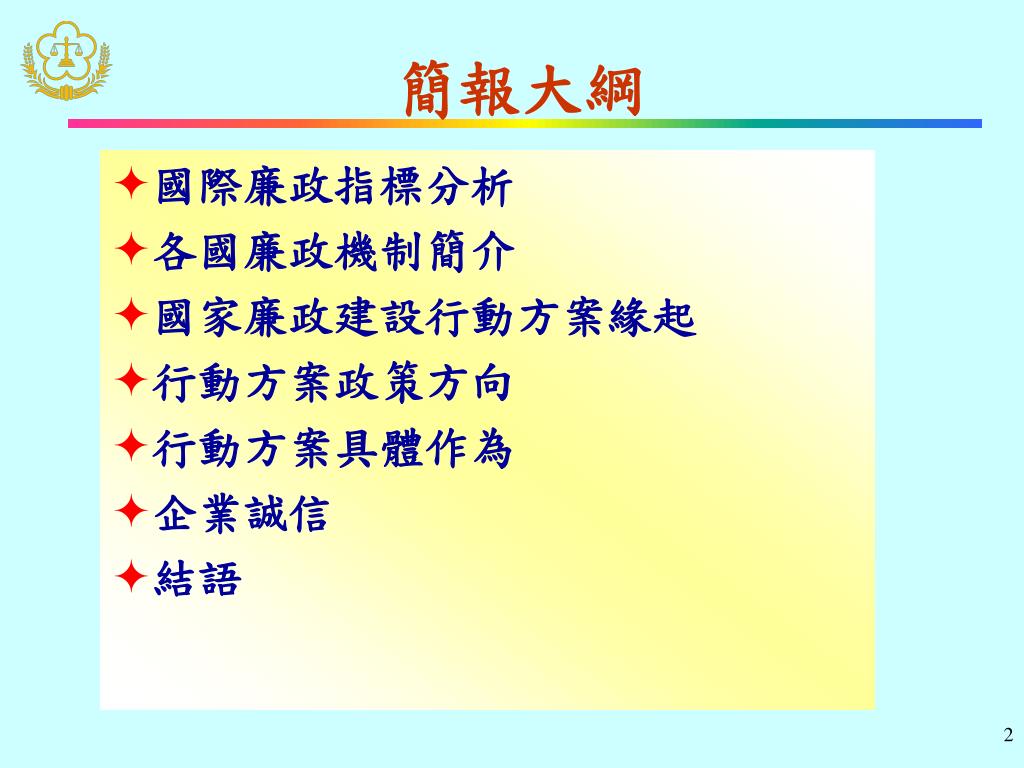 簡報大綱

✦國際廉政指標分析
✦各國廉政機制簡介
✦國家廉政建設行動方案緣起
✦行動方案政策方向
✦行動方案具體作為
✦企業誠信
✦結語

2